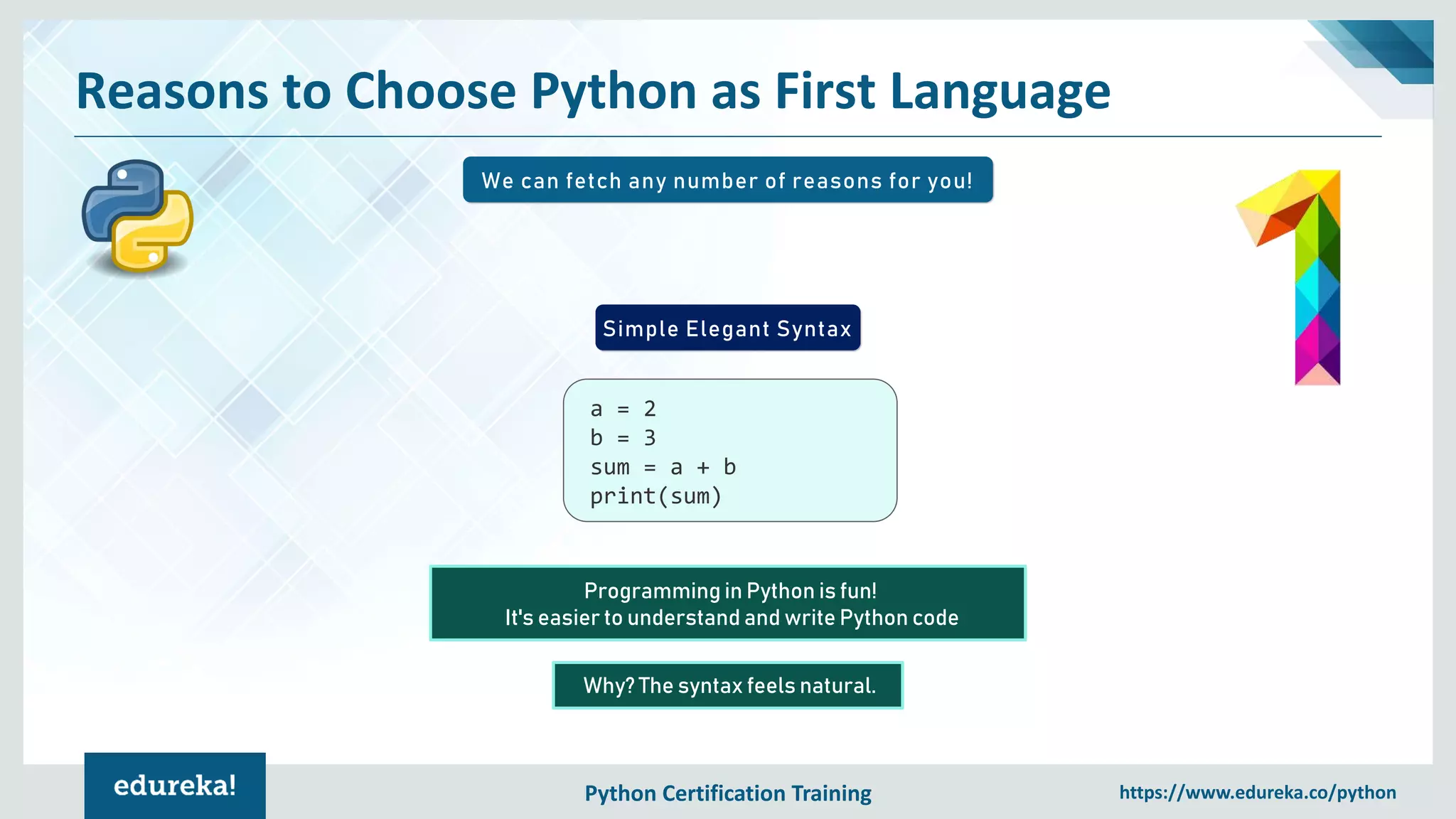 Reasons to Choose Python as First Language

We can fetch any number of reasons for you!

1

Simple Elegant Syntax

a = 2
b = 3
sum = a + b
print(sum)

Programming in Python is fun!
It's easier to understand and write Python code

Why? The syntax feels natural.

edureka!

Python Certification Training

https://www.edureka.co/python